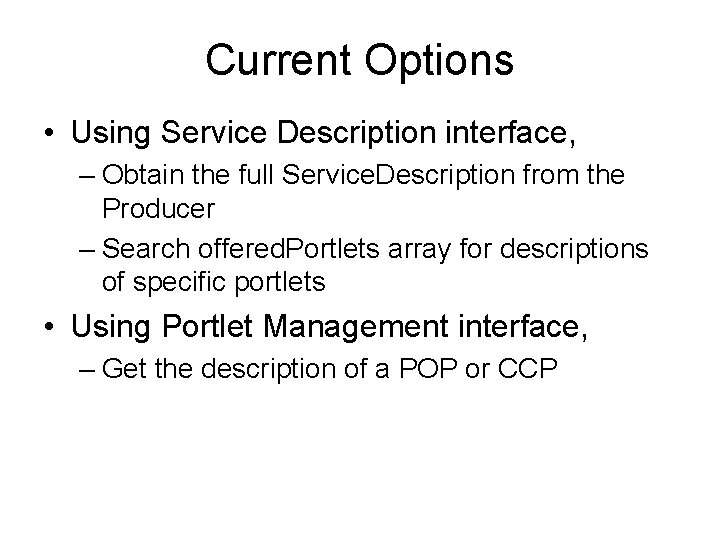 Current Options

• Using Service Description interface,
 – Obtain the full ServiceDescription from the Producer
 – Search offeredPortlets array for descriptions of specific portlets
• Using Portlet Management interface,
 – Get the description of a POP or CCP